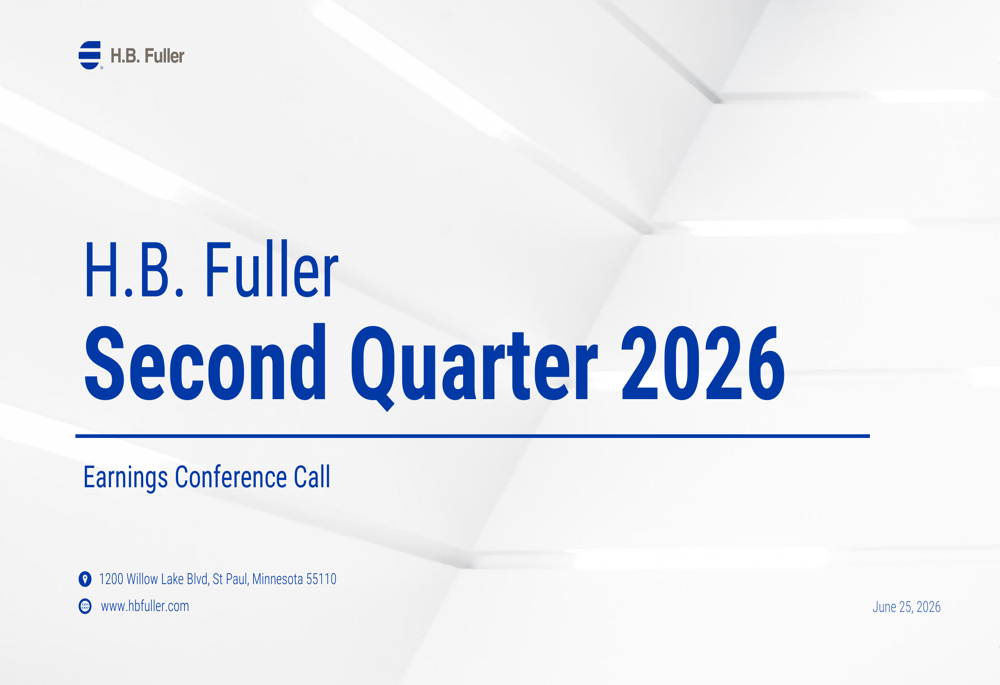 H.B. Fuller

H.B. Fuller
Second Quarter 2026

Earnings Conference Call

1200 Willow Lake Blvd, St Paul, Minnesota 55110

www.hbfuller.com

June 25, 2026